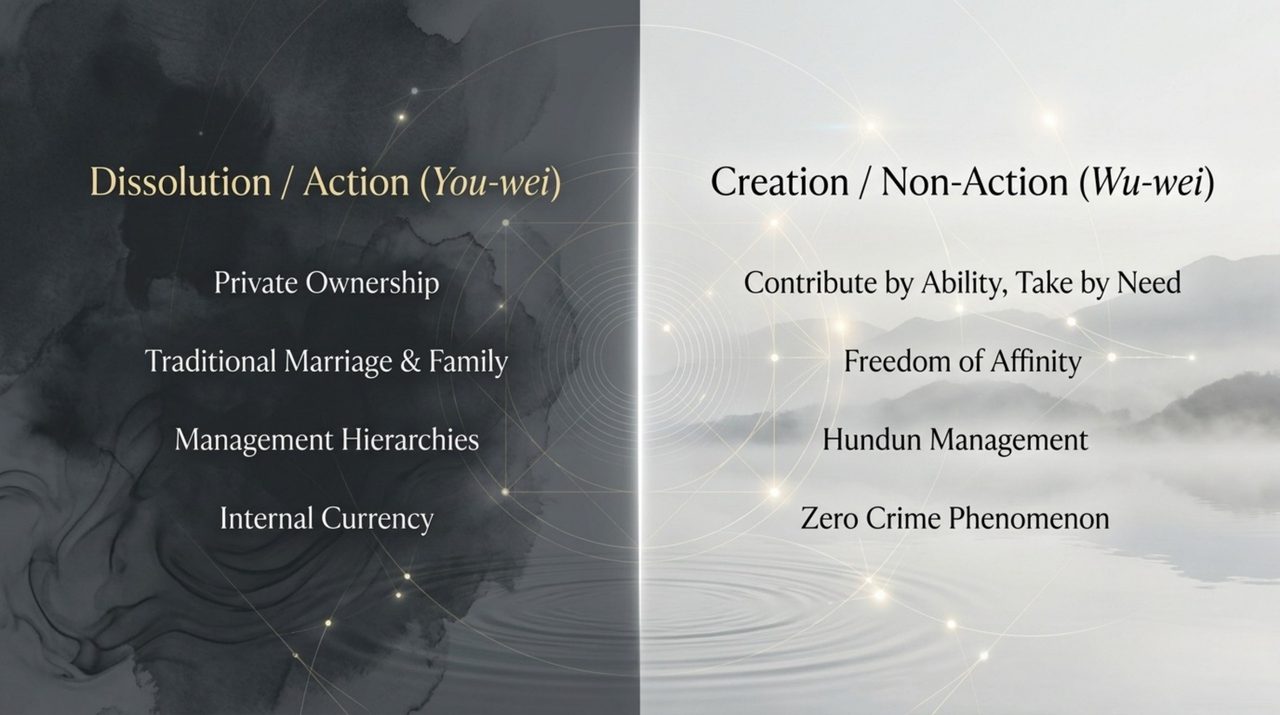 Dissolution / Action (You-wei)

Private Ownership

Traditional Marriage & Family

Management Hierarchies

Internal Currency

Creation / Non-Action (Wu-wei)

Contribute by Ability, Take by Need

Freedom of Affinity

Hundun Management

Zero Crime Phenomenon